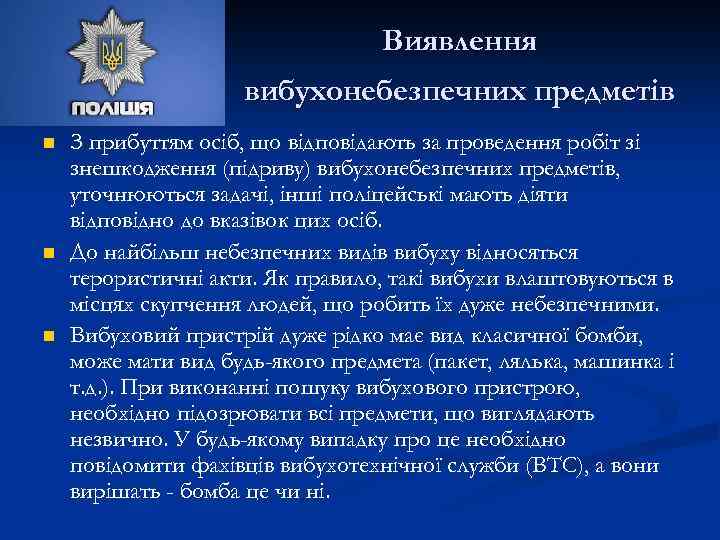 ПОЛІЦІЯ

Виявлення вибухонебезпечних предметів

З прибуттям осіб, що відповідають за проведення робіт зі знешкодження (підриву) вибухонебезпечних предметів, уточнюються задачі, інші поліцейські мають діяти відповідно до вказівок цих осіб.

До найбільш небезпечних видів вибуху відносяться терористичні акти. Як правило, такі вибухи влаштовуються в місцях скупчення людей, що робить їх дуже небезпечними.

Вибуховий пристрій дуже рідко має вид класичної бомби, може мати вид будь-якого предмета (пакет, лялька, машинка і т.д.). При виконанні пошуку вибухового пристрою, необхідно підозрювати всі предмети, що виглядають незвично. У будь-якому випадку про це необхідно повідомити фахівців вибухотехнічної служби (ВТС), а вони вирішать - бомба це чи ні.